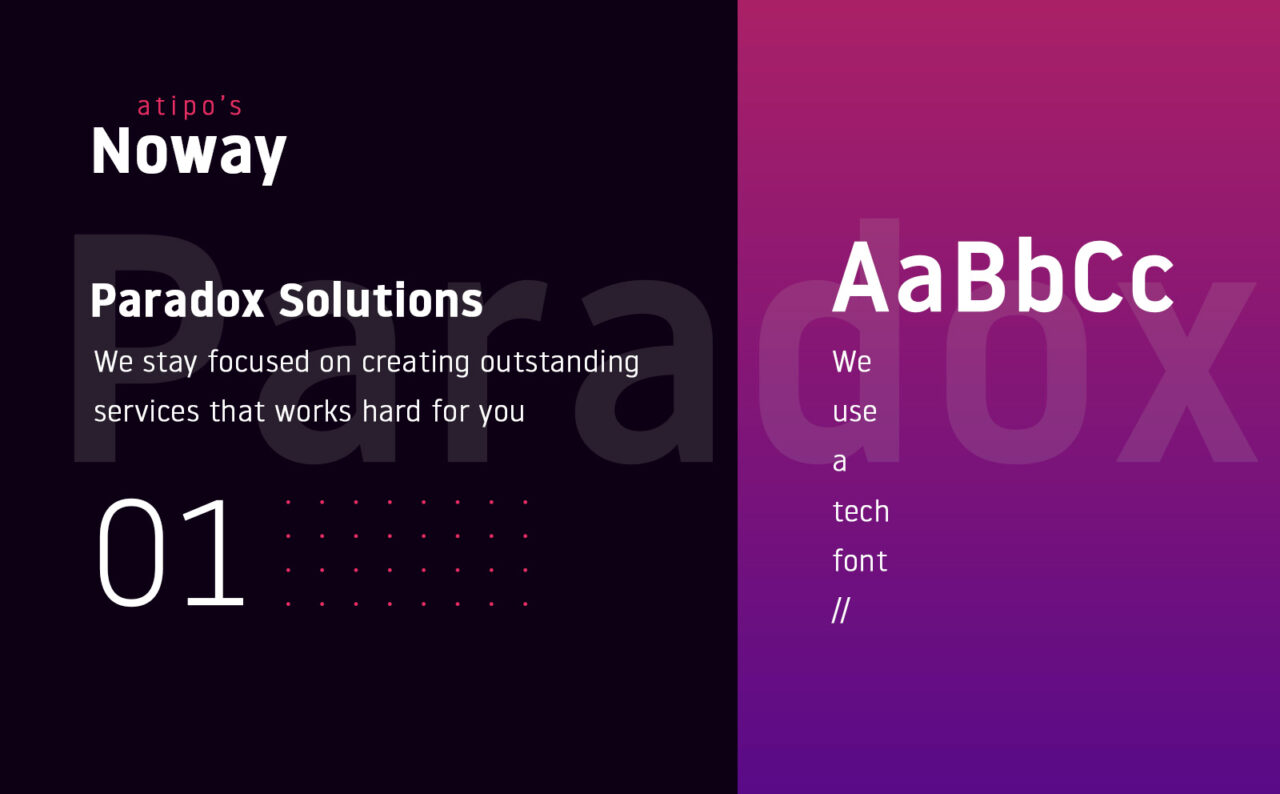 atipo's
Noway

Paradox

Paradox Solutions

We stay focused on creating outstanding services that works hard for you

01

AaBbCc

We use a tech font //